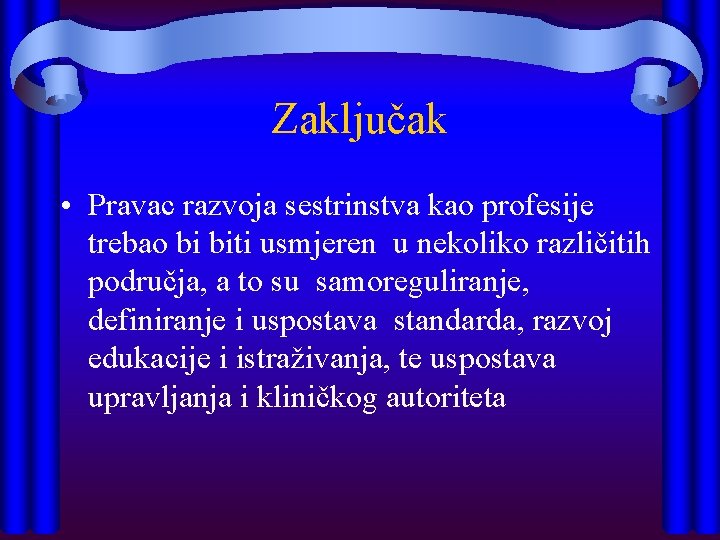 Zaključak

• Pravac razvoja sestrinstva kao profesije trebao bi biti usmjeren  u nekoliko različitih područja, a to su  samoreguliranje, definiranje i uspostava  standarda, razvoj edukacije i istraživanja, te uspostava upravljanja i kliničkog autoriteta